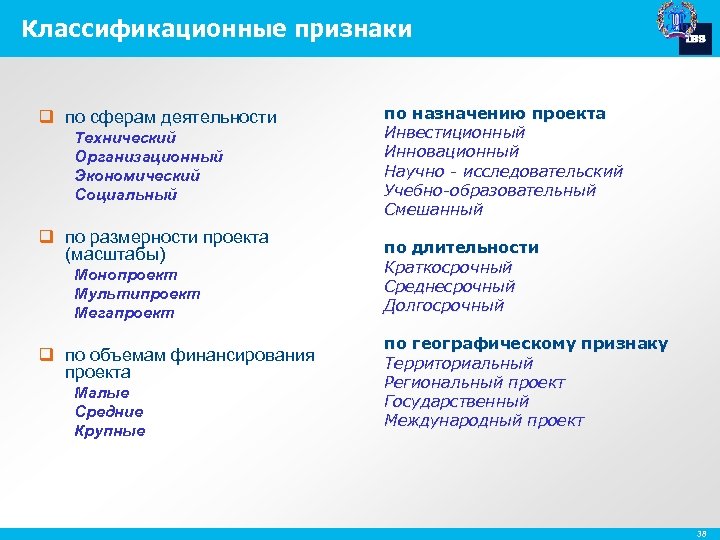 Классификационные признаки

IBS

по сферам деятельности
Технический
Организационный
Экономический
Социальный

по размерности проекта (масштабы)
Монопроект
Мультипроект
Мегапроект

по объемам финансирования проекта
Малые
Средние
Крупные

по назначению проекта
Инвестиционный
Инновационный
Научно - исследовательский
Учебно-образовательный
Смешанный

по длительности
Краткосрочный
Среднесрочный
Долгосрочный

по географическому признаку
Территориальный
Региональный проект
Государственный
Международный проект

38